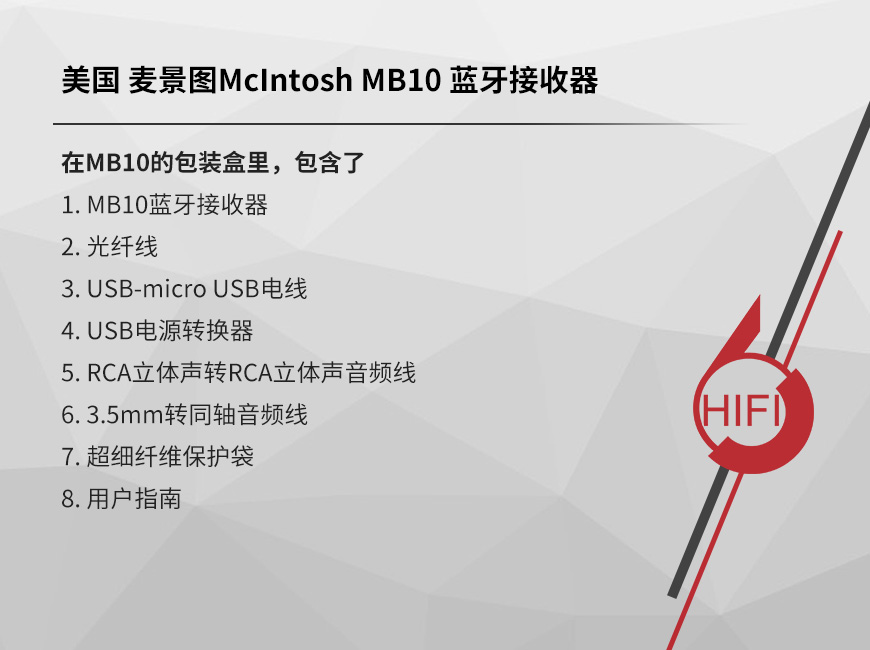 美国 麦景图McIntosh MB10 蓝牙接收器

在MB10的包装盒里，包含了

1. MB10蓝牙接收器

2. 光纤线

3. USB-micro USB电线

4. USB电源转换器

5. RCA立体声转RCA立体声音频线

6. 3.5mm转同轴音频线

7. 超细纤维保护袋

8. 用户指南

HIFI